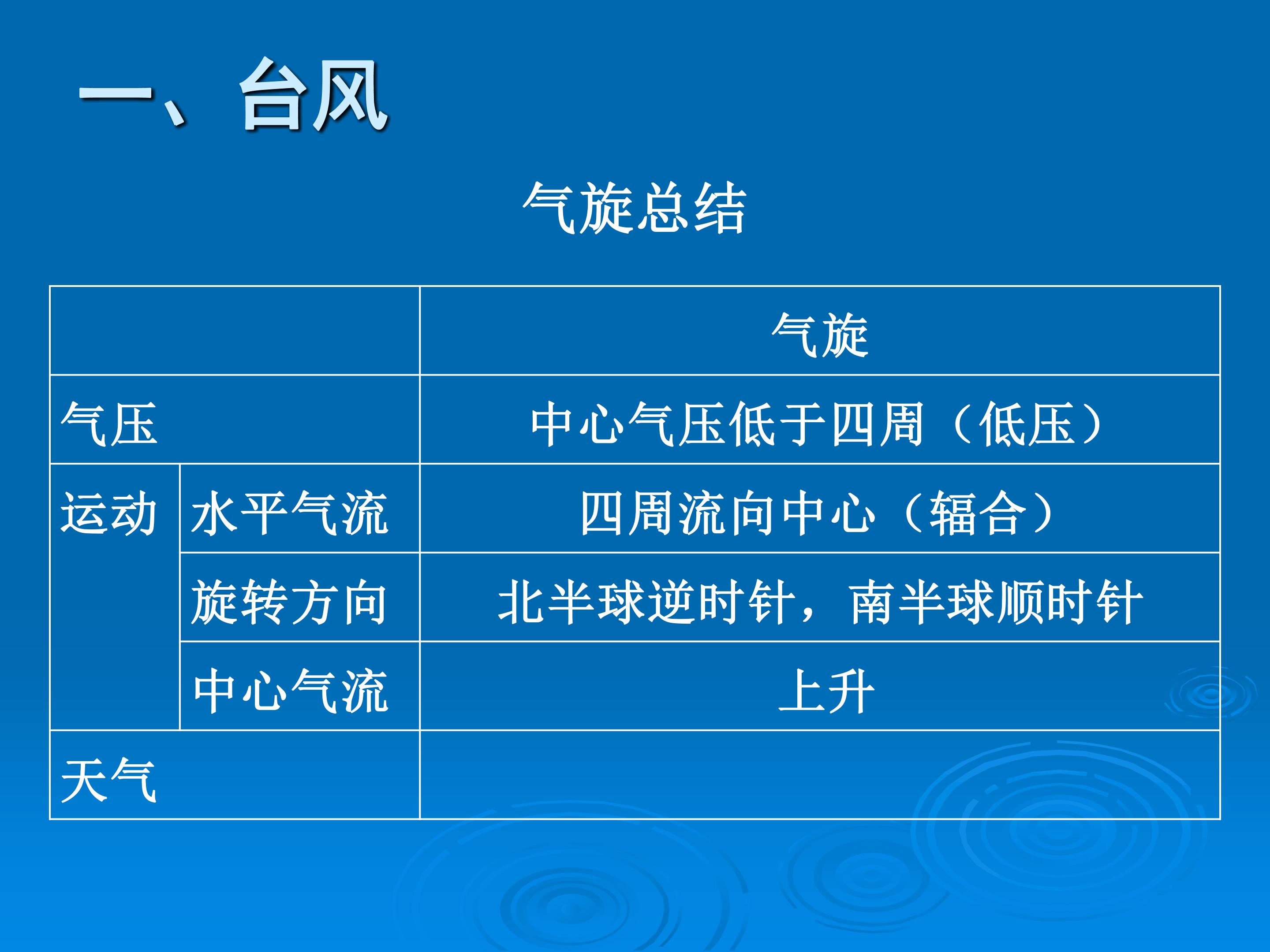 一、台风

气旋总结

|  |  | 气旋 |
|---|---|---|
| 气压 |  | 中心气压低于四周（低压） |
| 运动 | 水平气流 | 四周流向中心（辐合） |
|  | 旋转方向 | 北半球逆时针，南半球顺时针 |
|  | 中心气流 | 上升 |
| 天气 |  |  |